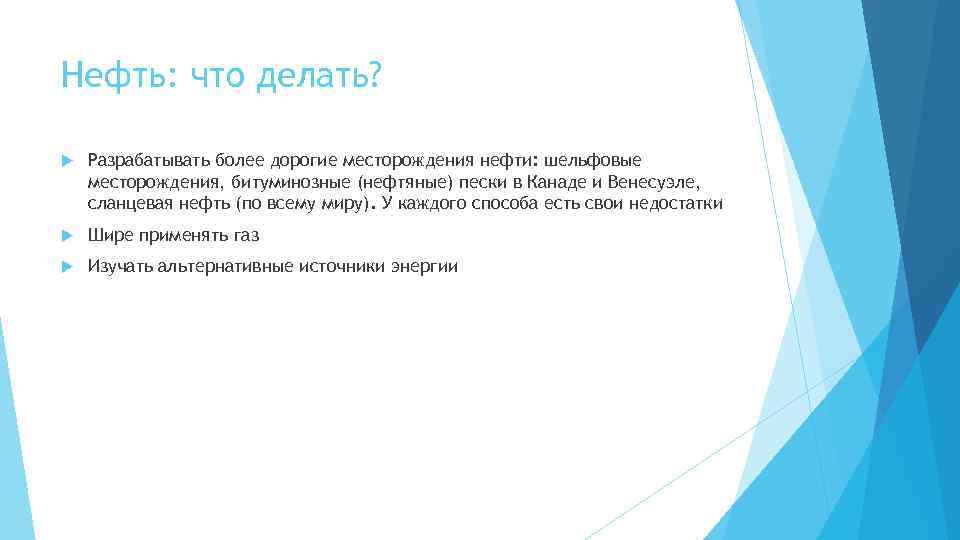 Нефть: что делать?

Разрабатывать более дорогие месторождения нефти: шельфовые месторождения, битуминозные (нефтяные) пески в Канаде и Венесуэле, сланцевая нефть (по всему миру). У каждого способа есть свои недостатки

Шире применять газ

Изучать альтернативные источники энергии